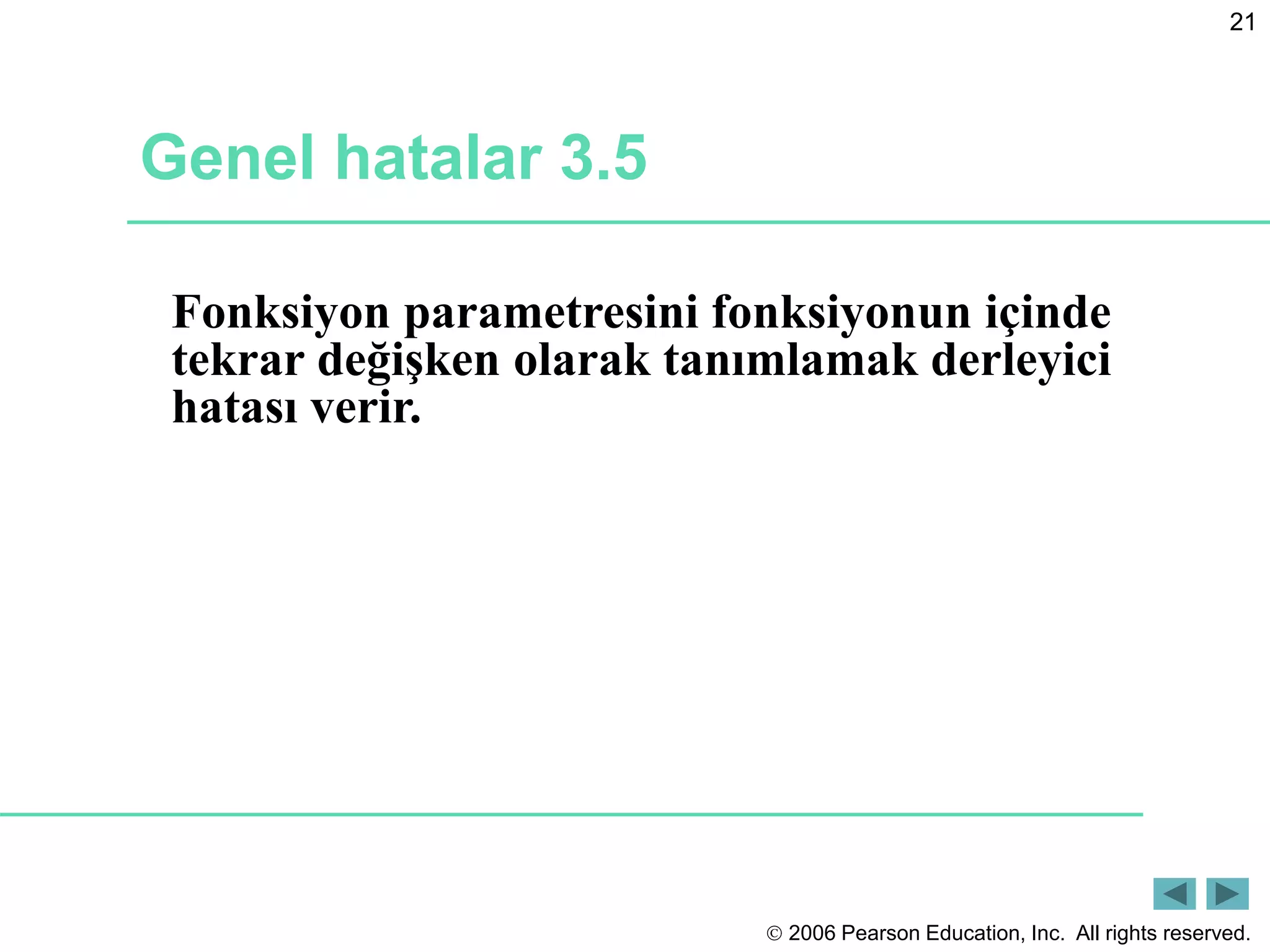 21

Genel hatalar 3.5

Fonksiyon parametresini fonksiyonun içinde tekrar değişken olarak tanımlamak derleyici hatası verir.

© 2006 Pearson Education, Inc. All rights reserved.